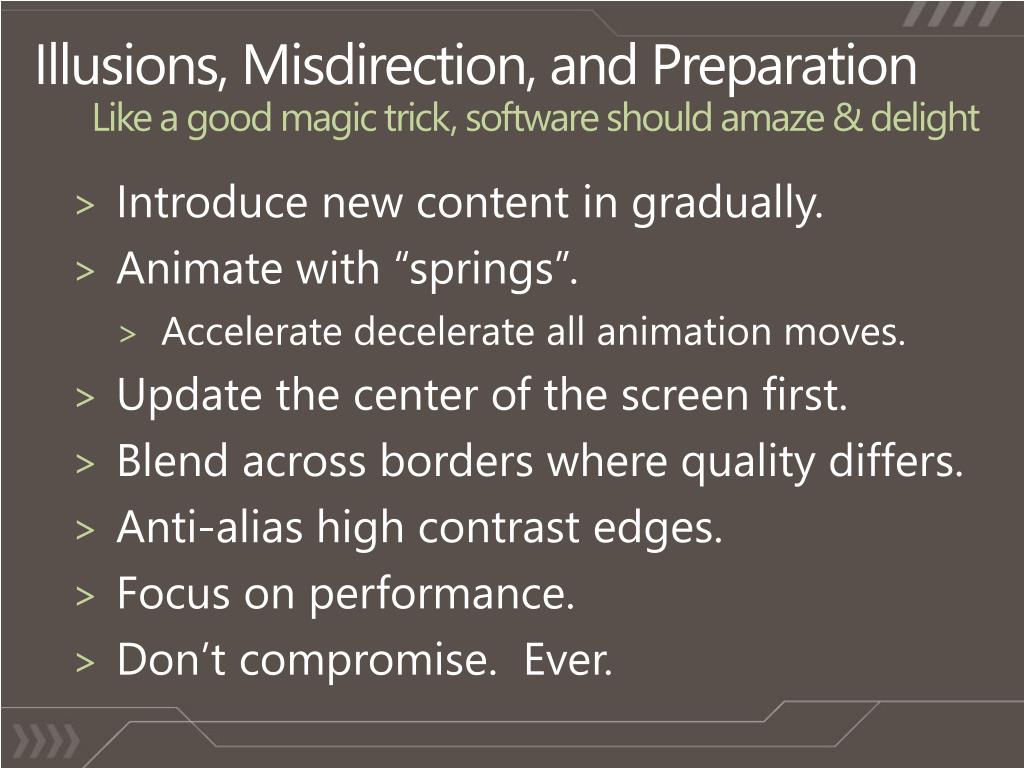 Illusions, Misdirection, and Preparation
Like a good magic trick, software should amaze & delight

> Introduce new content in gradually.
> Animate with “springs”.
> Accelerate decelerate all animation moves.
> Update the center of the screen first.
> Blend across borders where quality differs.
> Anti-alias high contrast edges.
> Focus on performance.
> Don’t compromise. Ever.